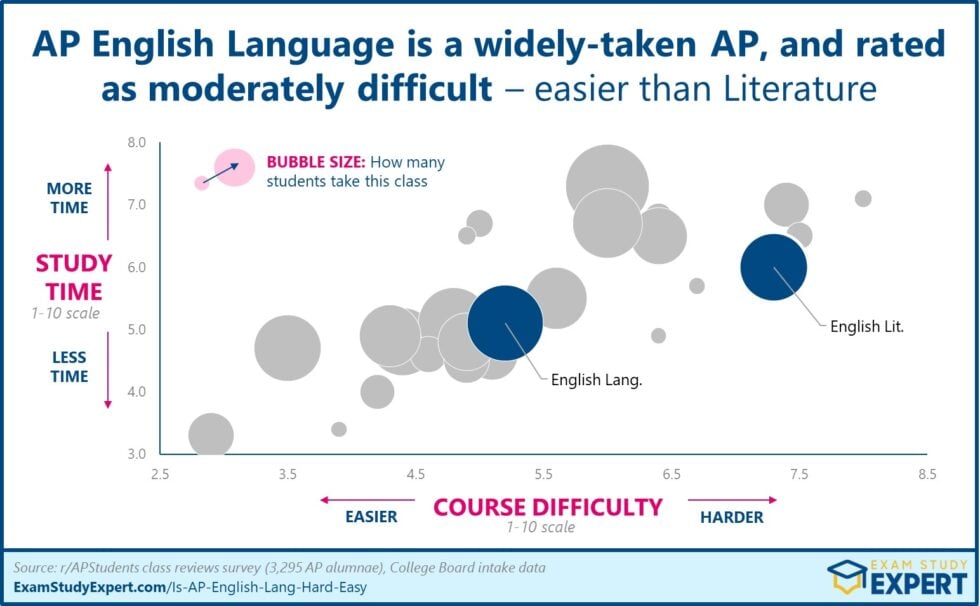 AP English Language is a widely-taken AP, and rated as moderately difficult – easier than Literature

BUBBLE SIZE: How many students take this class

MORE TIME

STUDY TIME
1-10 scale

LESS TIME

8.0
7.0
6.0
5.0
4.0
3.0

English Lit.

English Lang.

2.5
3.5
4.5
5.5
6.5
7.5
8.5

EASIER
COURSE DIFFICULTY
1-10 scale
HARDER

Source: r/APStudents class reviews survey (3,295 AP alumnae), College Board intake data
ExamStudyExpert.com/Is-AP-English-Lang-Hard-Easy

EXAM STUDY EXPERT